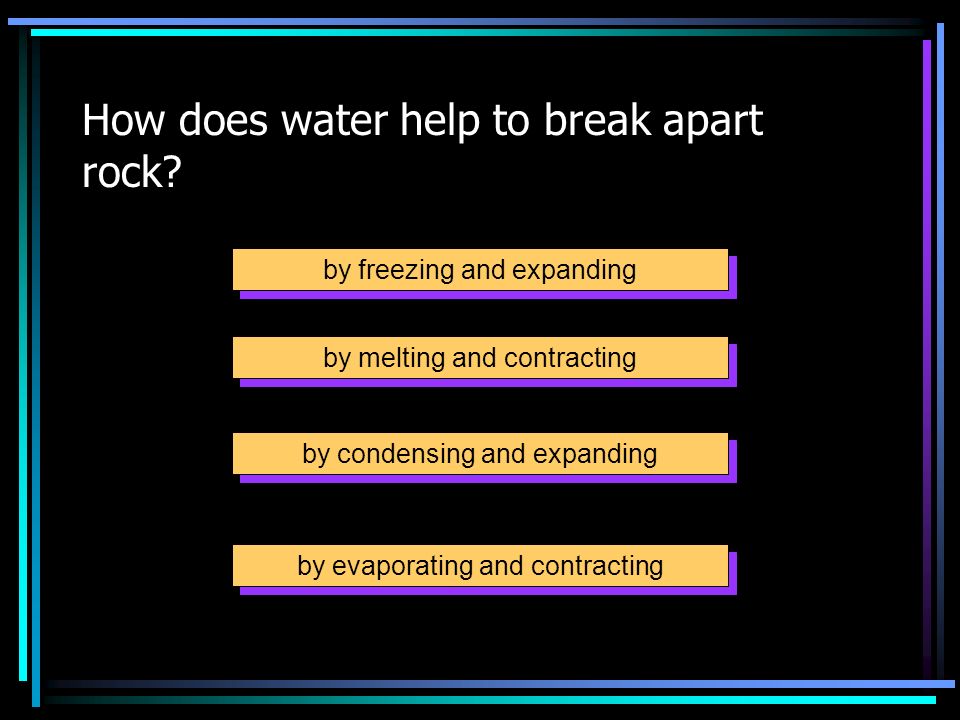 How does water help to break apart rock?

by freezing and expanding

by melting and contracting

by condensing and expanding

by evaporating and contracting